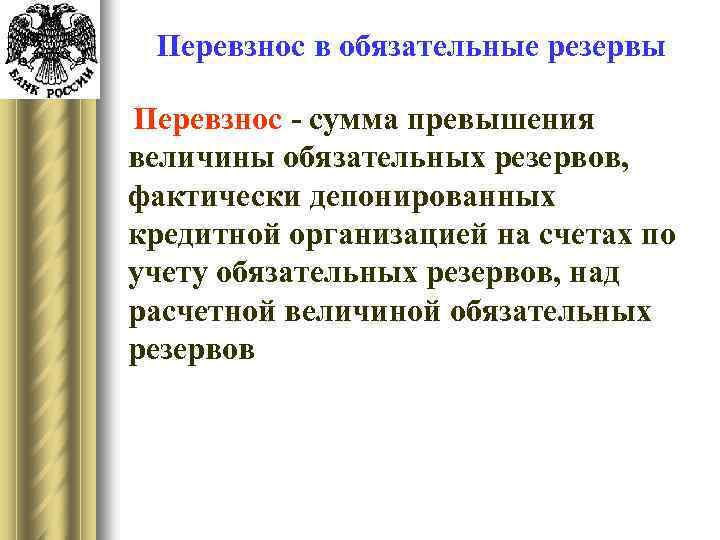 БАНК РОССИИ

Перевзнос в обязательные резервы

Перевзнос - сумма превышения величины обязательных резервов, фактически депонированных кредитной организацией на счетах по учету обязательных резервов, над расчетной величиной обязательных резервов